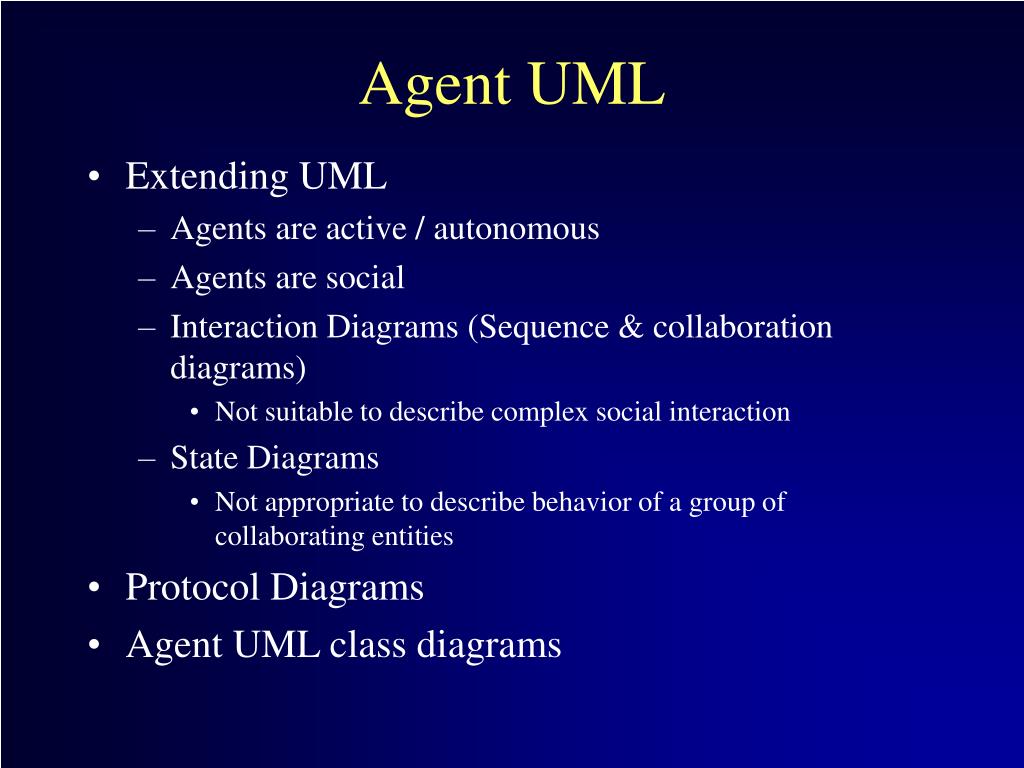 Agent UML

• Extending UML
  – Agents are active / autonomous
  – Agents are social
  – Interaction Diagrams (Sequence & collaboration diagrams)
    • Not suitable to describe complex social interaction
  – State Diagrams
    • Not appropriate to describe behavior of a group of collaborating entities
• Protocol Diagrams
• Agent UML class diagrams